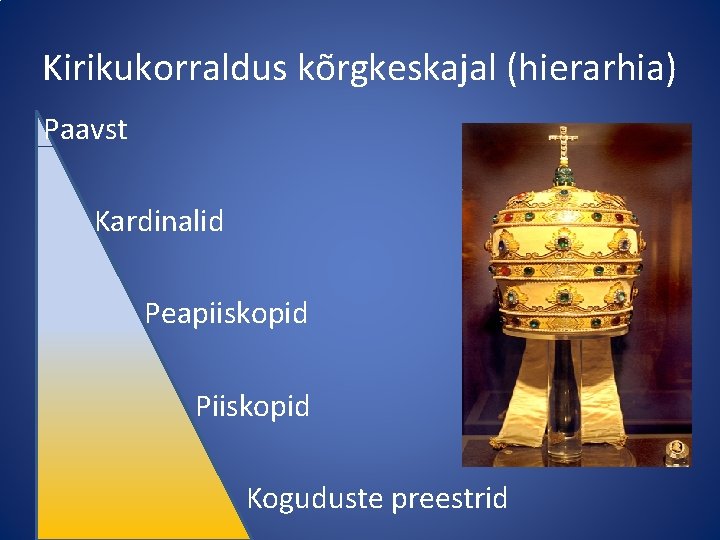 Kirikukorraldus kõrgkeskajal (hierarhia)

Paavst

Kardinalid

Peapiiskopid

Piiskopid

Koguduste preestrid